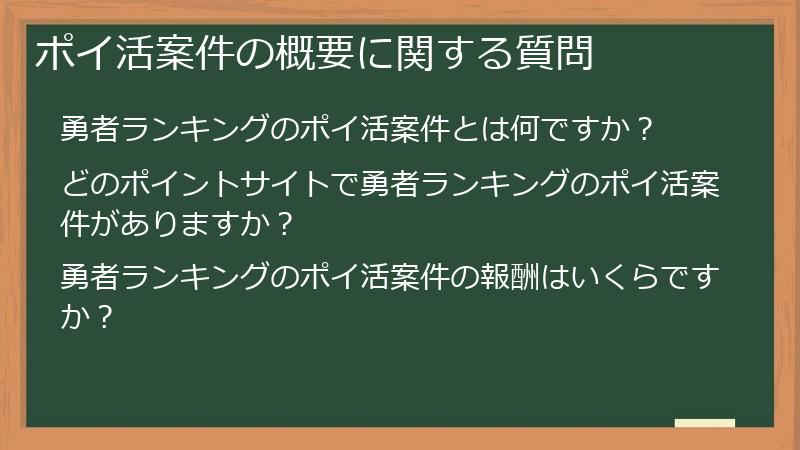 ポイ活案件の概要に関する質問

勇者ランキングのポイ活案件とは何ですか？

どのポイントサイトで勇者ランキングのポイ活案件がありますか？

勇者ランキングのポイ活案件の報酬はいくらですか？